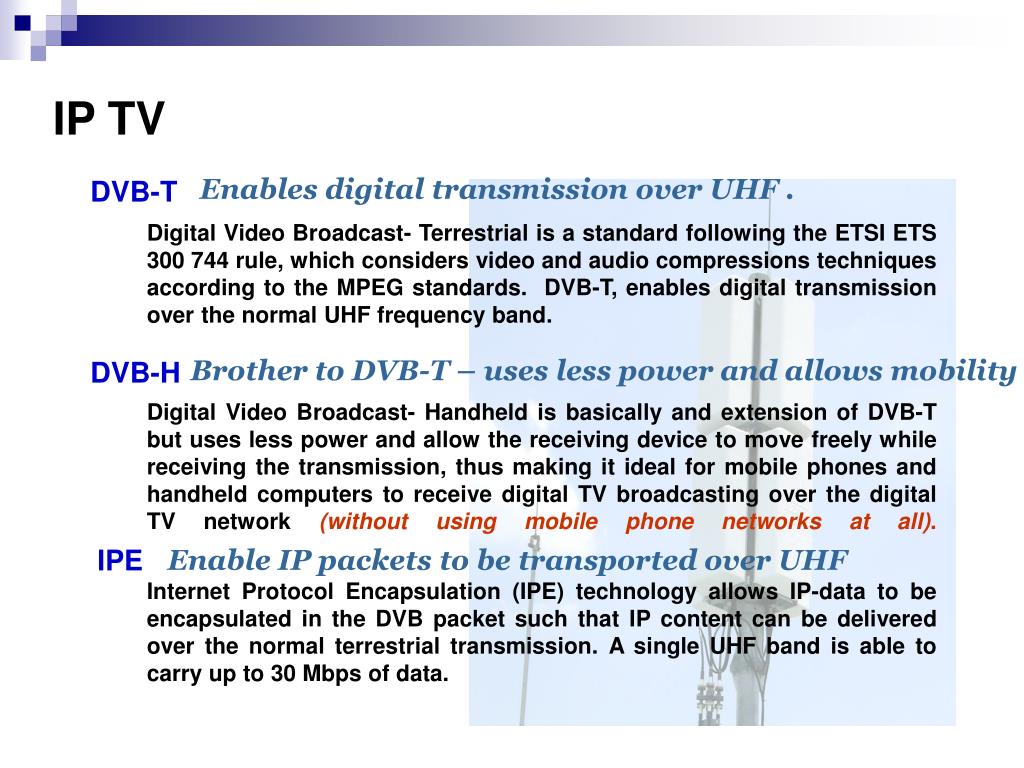 IP TV

DVB-T Enables digital transmission over UHF .

Digital Video Broadcast- Terrestrial is a standard following the ETSI ETS 300 744 rule, which considers video and audio compressions techniques according to the MPEG standards. DVB-T, enables digital transmission over the normal UHF frequency band.

DVB-H Brother to DVB-T – uses less power and allows mobility

Digital Video Broadcast- Handheld is basically and extension of DVB-T but uses less power and allow the receiving device to move freely while receiving the transmission, thus making it ideal for mobile phones and handheld computers to receive digital TV broadcasting over the digital TV network (without using mobile phone networks at all).

IPE Enable IP packets to be transported over UHF

Internet Protocol Encapsulation (IPE) technology allows IP-data to be encapsulated in the DVB packet such that IP content can be delivered over the normal terrestrial transmission. A single UHF band is able to carry up to 30 Mbps of data.